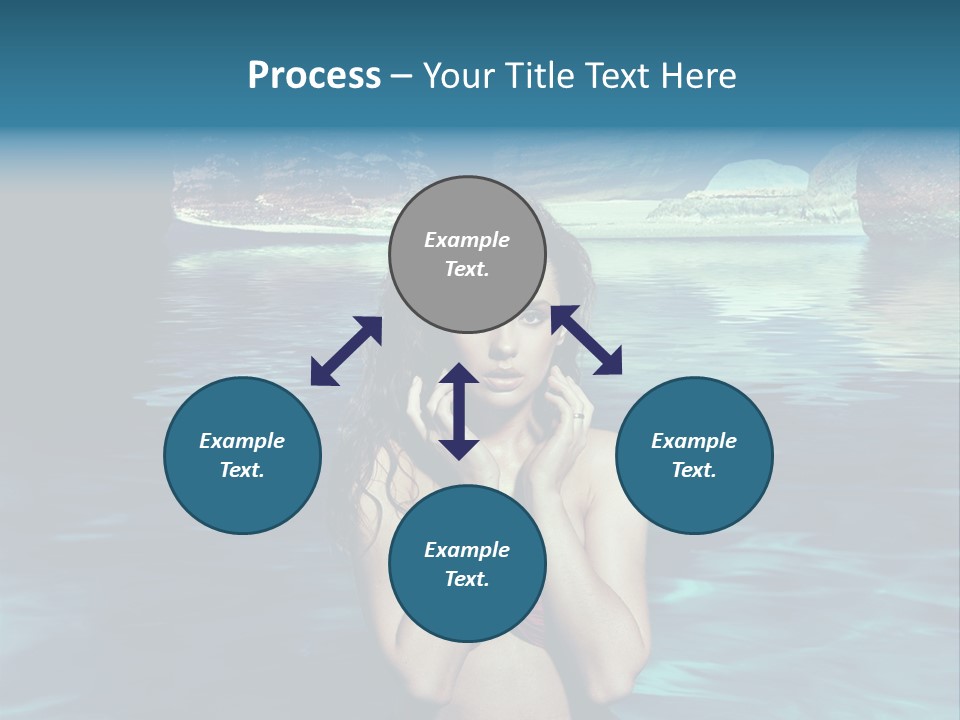 Process – Your Title Text Here

Example Text.

Example Text.

Example Text.

Example Text.